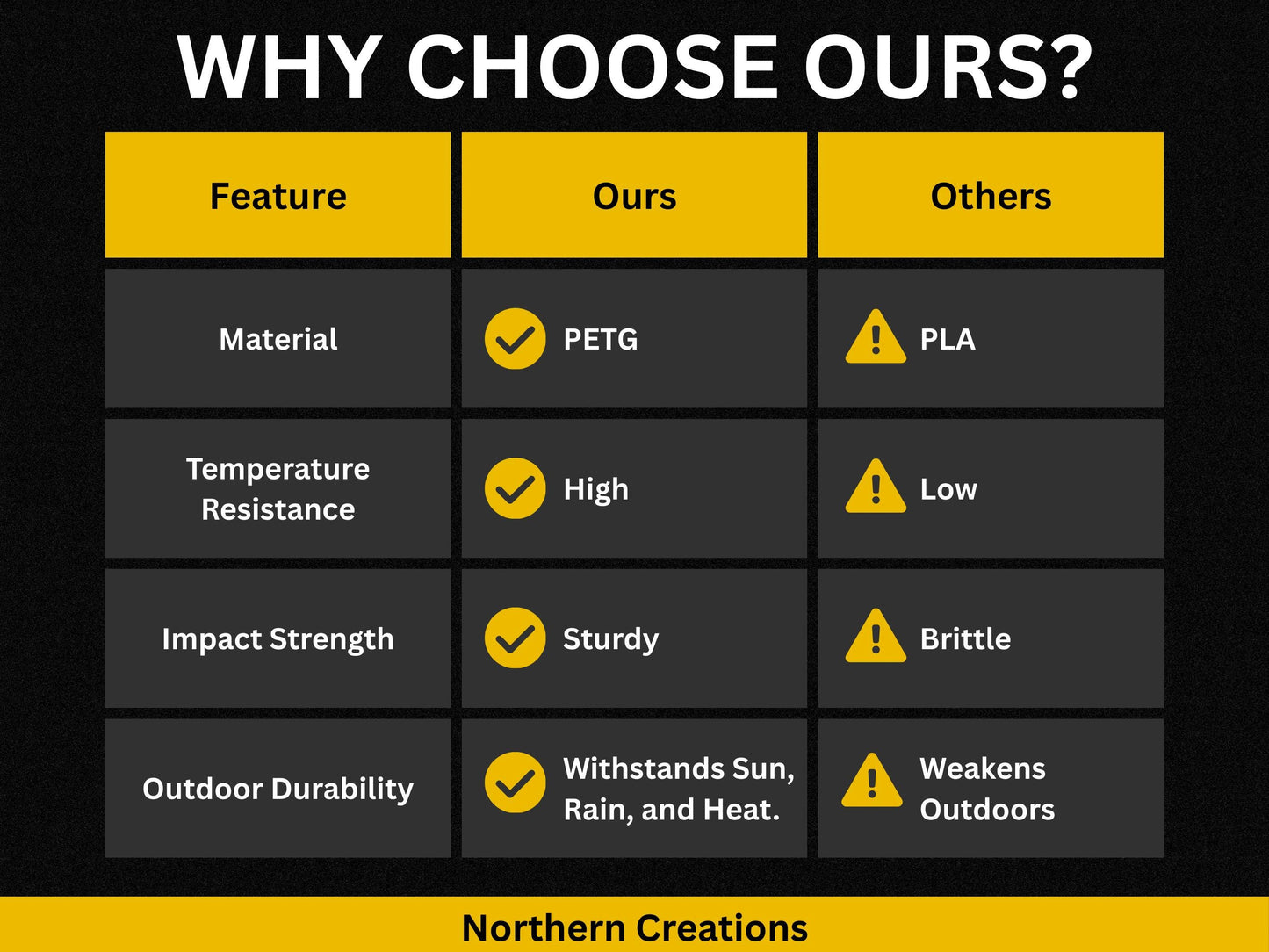 WHY CHOOSE OURS?

| Feature | Ours | Others |
|---|---|---|
| Material | PETG | PLA |
| Temperature Resistance | High | Low |
| Impact Strength | Sturdy | Brittle |
| Outdoor Durability | Withstands Sun, Rain, and Heat. | Weakens Outdoors |

Northern Creations